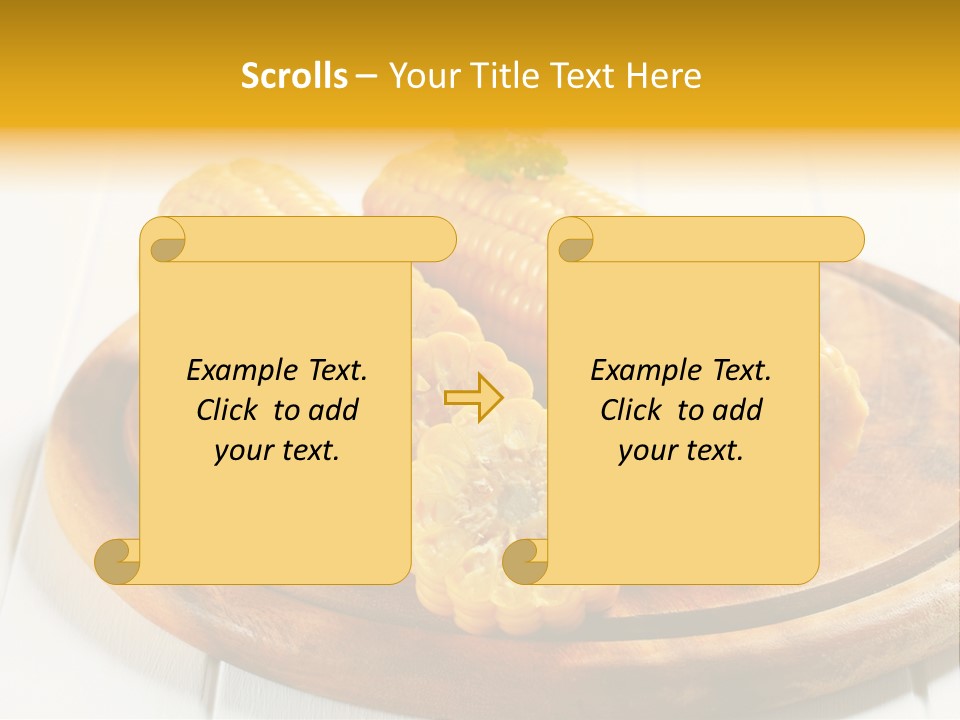 Scrolls – Your Title Text Here

Example Text. Click to add your text.

Example Text. Click to add your text.